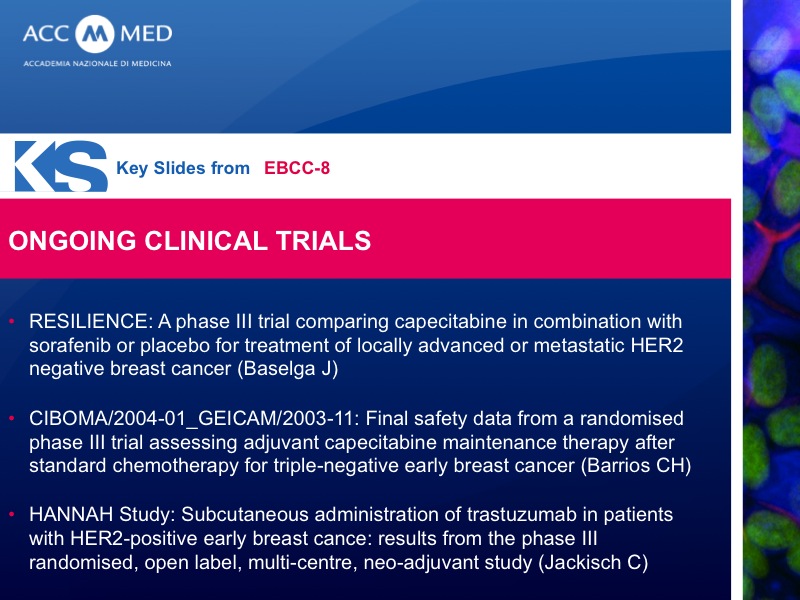 ACC M MED
ACCADEMIA NAZIONALE DI MEDICINA

KS Key Slides from EBCC-8

ONGOING CLINICAL TRIALS

• RESILIENCE: A phase III trial comparing capecitabine in combination with sorafenib or placebo for treatment of locally advanced or metastatic HER2 negative breast cancer (Baselga J)

• CIBOMA/2004-01_GEICAM/2003-11: Final safety data from a randomised phase III trial assessing adjuvant capecitabine maintenance therapy after standard chemotherapy for triple-negative early breast cancer (Barrios CH)

• HANNAH Study: Subcutaneous administration of trastuzumab in patients with HER2-positive early breast cance: results from the phase III randomised, open label, multi-centre, neo-adjuvant study (Jackisch C)